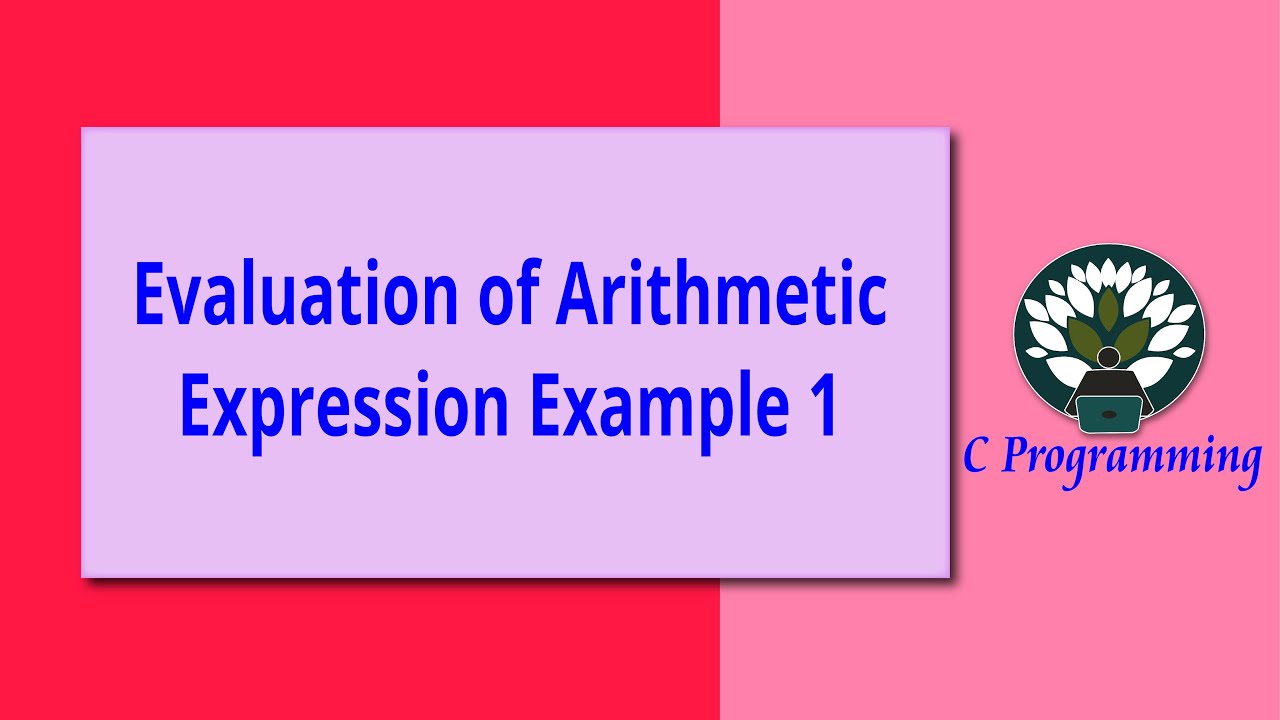 Evaluation of Arithmetic Expression Example 1

C Programming